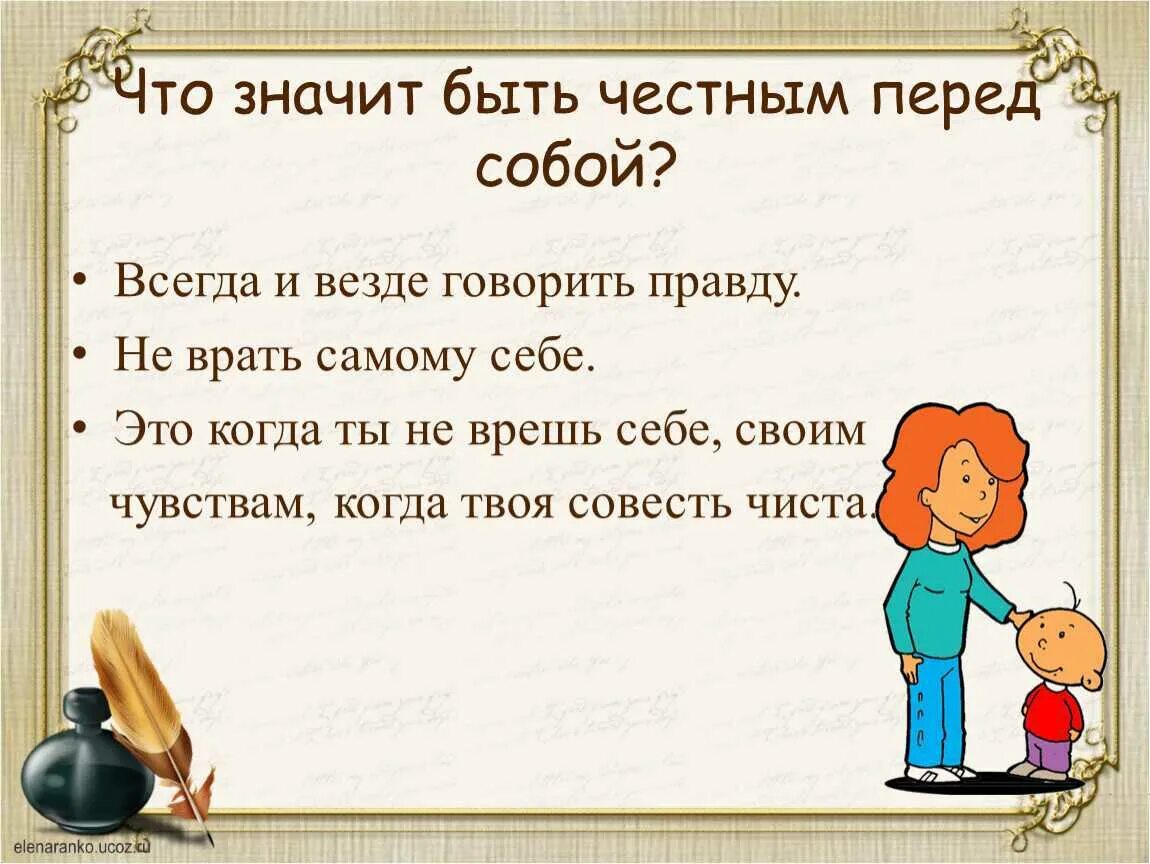 Что значит быть честным перед собой?

• Всегда и везде говорить правду.
• Не врать самому себе.
• Это когда ты не врешь себе, своим чувствам, когда твоя совесть чиста.

elenaranko.ucoz.ru